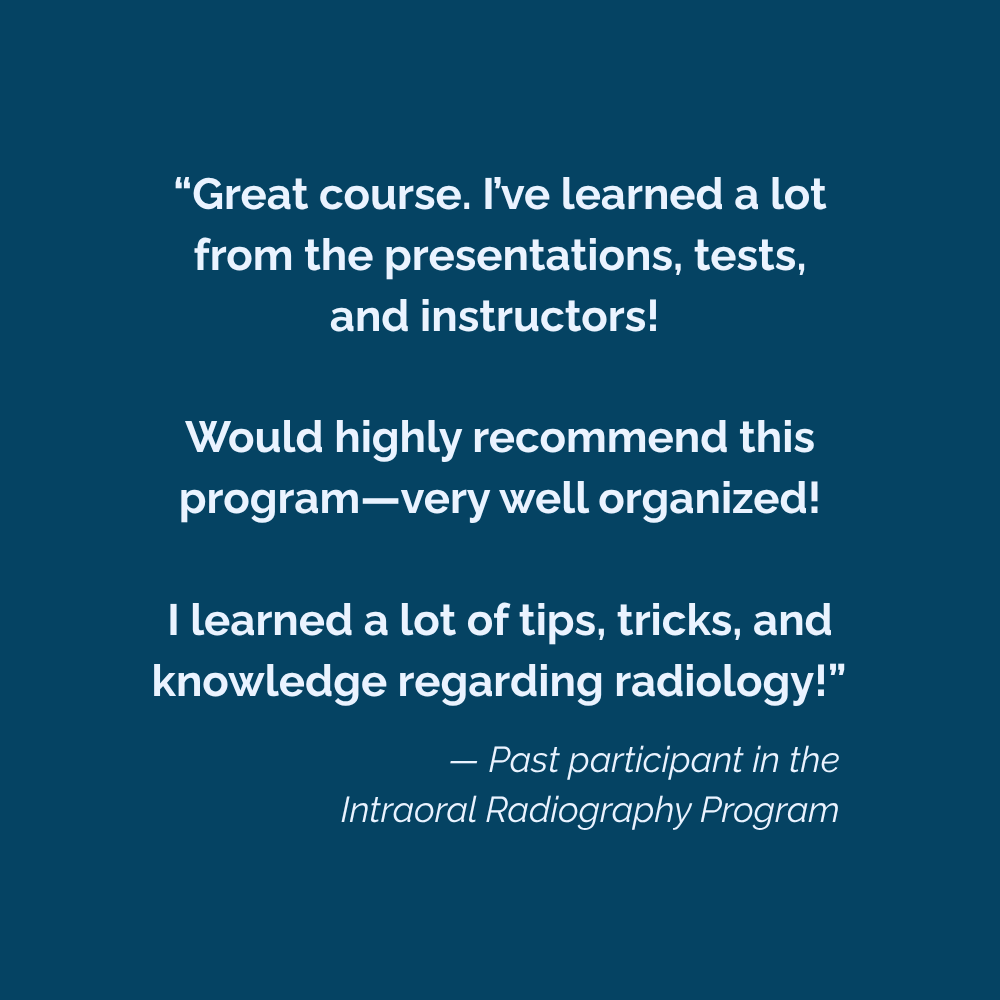 “Great course. I’ve learned a lot from the presentations, tests, and instructors!

Would highly recommend this program—very well organized!

I learned a lot of tips, tricks, and knowledge regarding radiology!”

— Past participant in the Intraoral Radiography Program